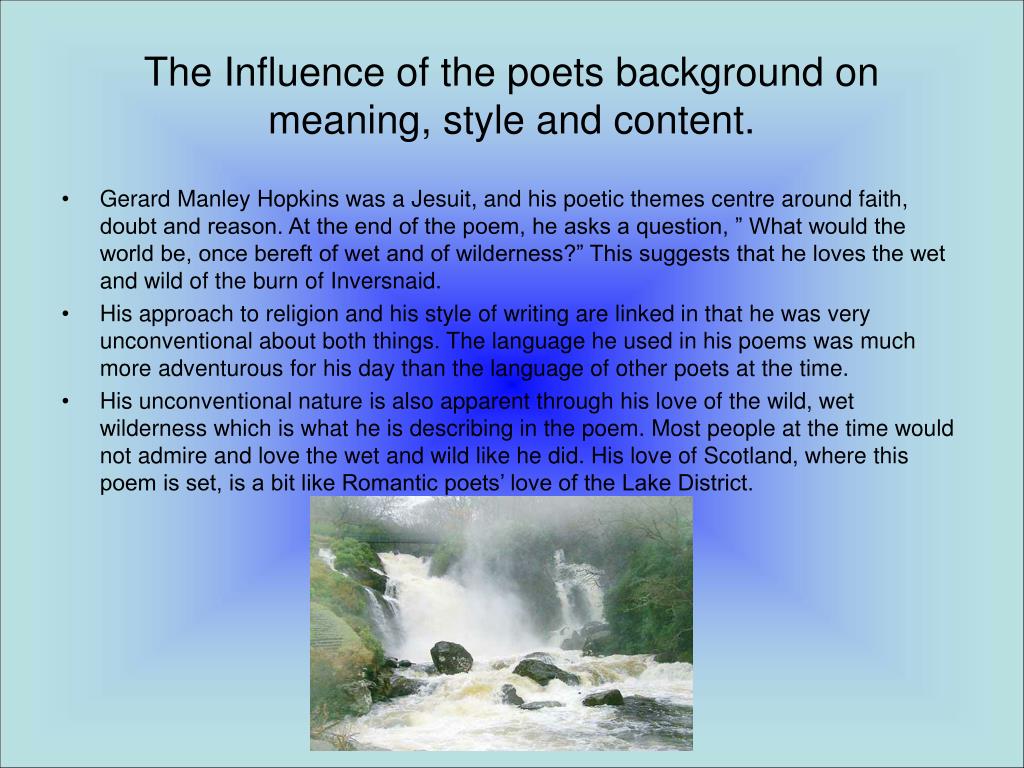 The Influence of the poets background on meaning, style and content.

• Gerard Manley Hopkins was a Jesuit, and his poetic themes centre around faith, doubt and reason. At the end of the poem, he asks a question, ” What would the world be, once bereft of wet and of wilderness?” This suggests that he loves the wet and wild of the burn of Inversnaid.
• His approach to religion and his style of writing are linked in that he was very unconventional about both things. The language he used in his poems was much more adventurous for his day than the language of other poets at the time.
• His unconventional nature is also apparent through his love of the wild, wet wilderness which is what he is describing in the poem. Most people at the time would not admire and love the wet and wild like he did. His love of Scotland, where this poem is set, is a bit like Romantic poets’ love of the Lake District.